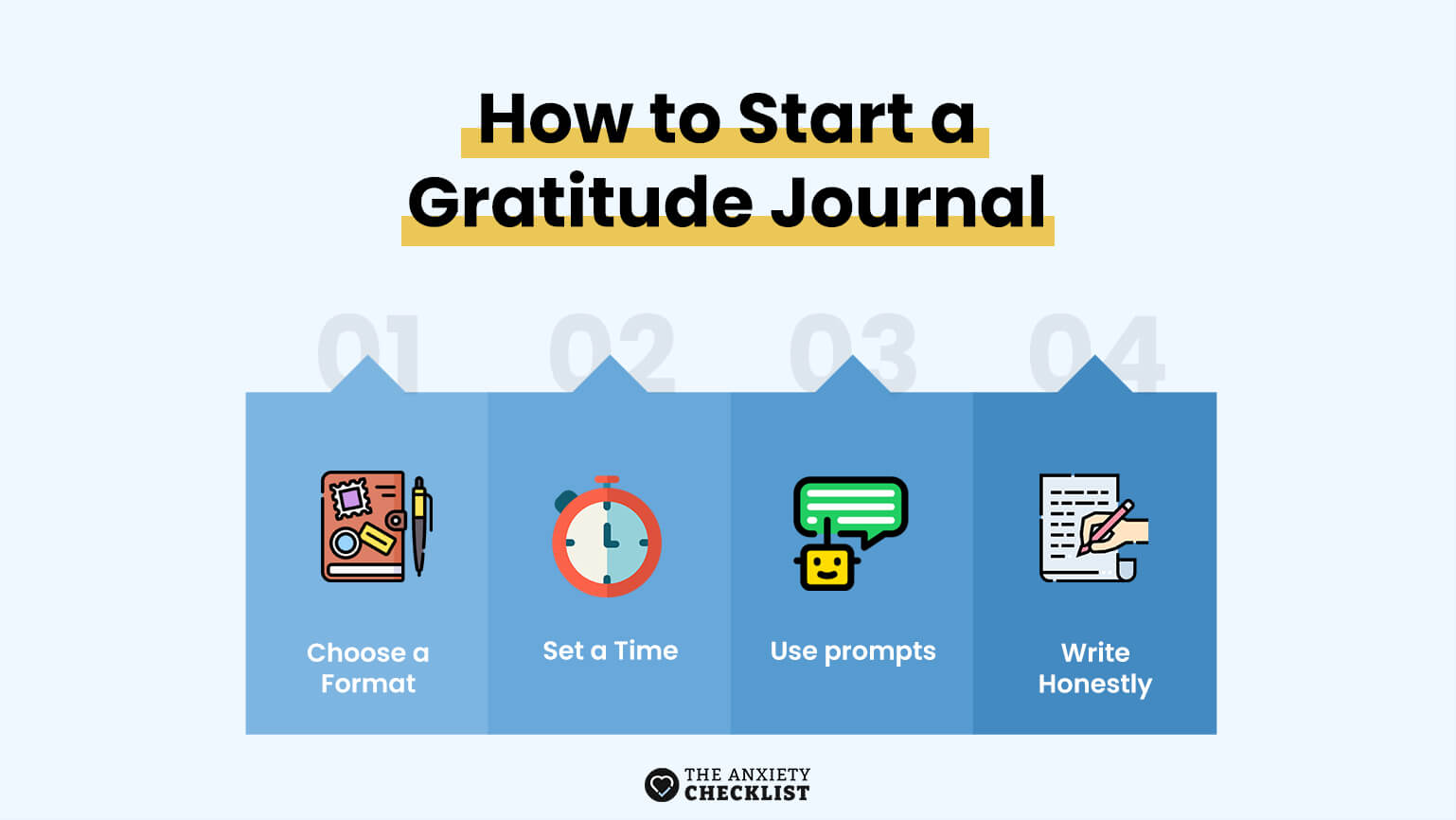 How to Start a Gratitude Journal

01

Choose a Format

02

Set a Time

03

Use prompts

04

Write Honestly

THE ANXIETY CHECKLIST